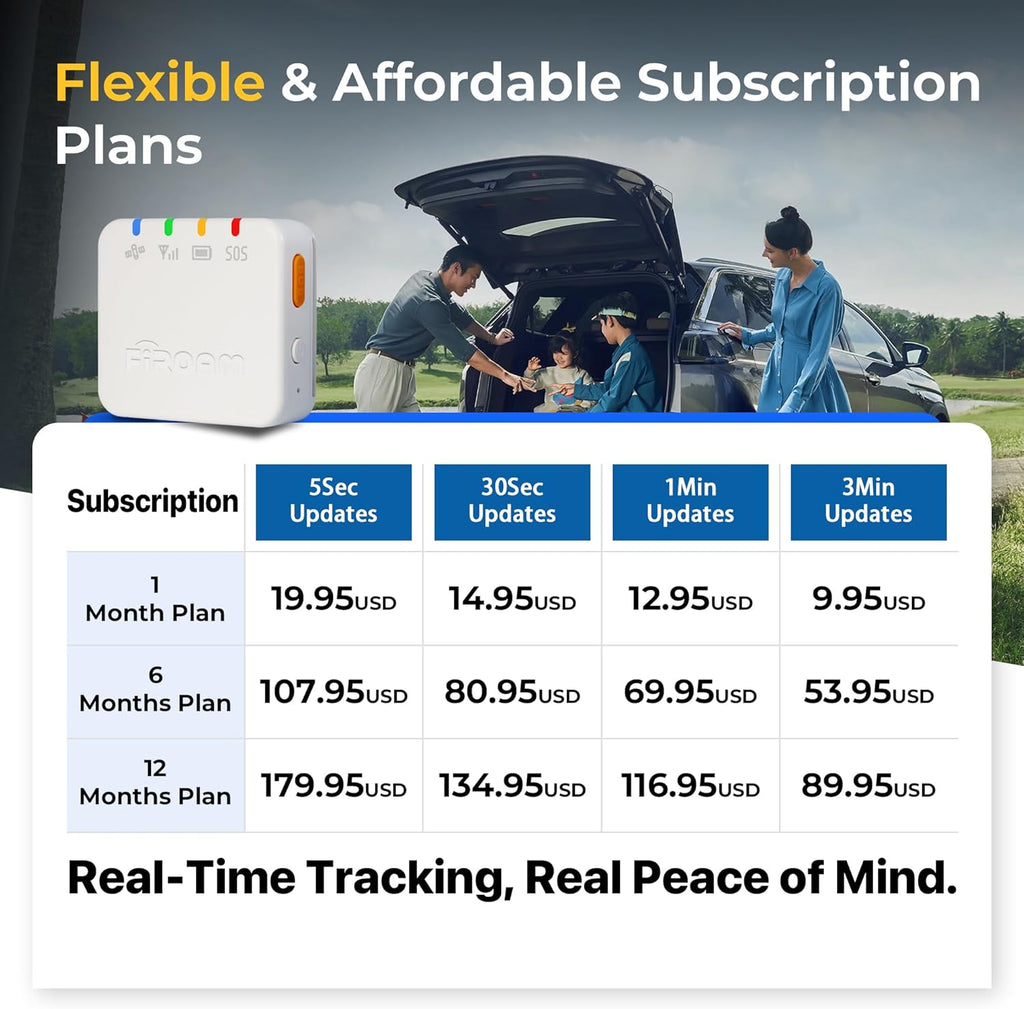 Flexible & Affordable Subscription Plans

SOS

FiROAM

| Subscription | 5Sec Updates | 30Sec Updates | 1Min Updates | 3Min Updates |
|---|---|---|---|---|
| 1 Month Plan | 19.95USD | 14.95USD | 12.95USD | 9.95USD |
| 6 Months Plan | 107.95USD | 80.95USD | 69.95USD | 53.95USD |
| 12 Months Plan | 179.95USD | 134.95USD | 116.95USD | 89.95USD |

Real-Time Tracking, Real Peace of Mind.